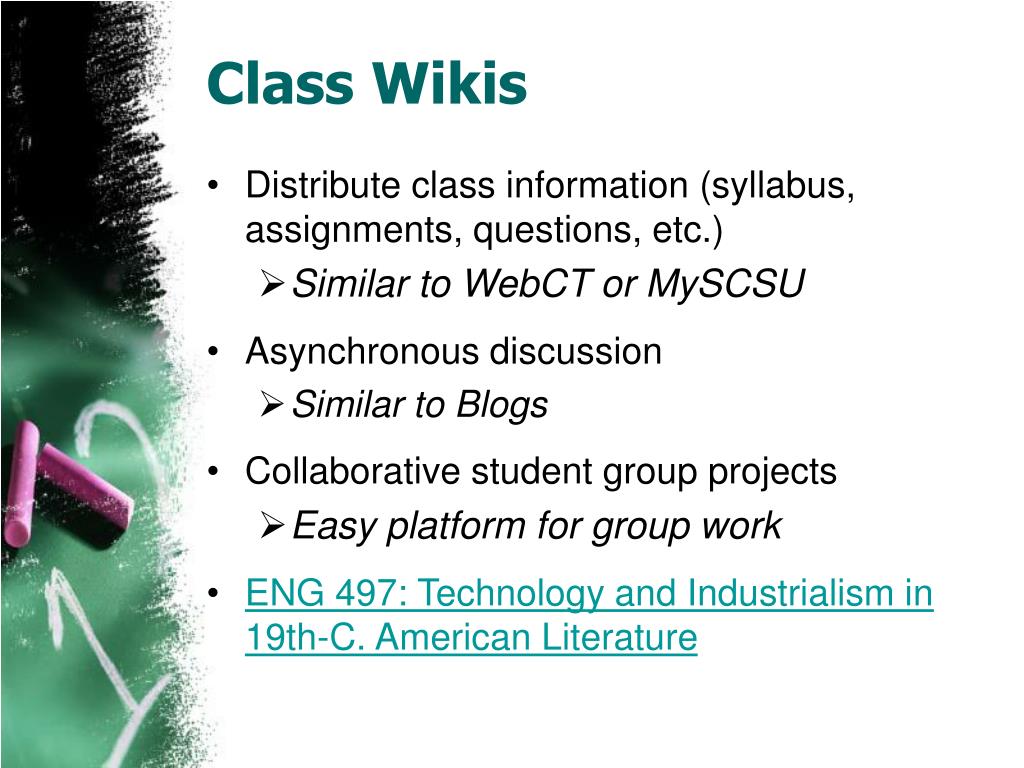 Class Wikis

• Distribute class information (syllabus, assignments, questions, etc.)
  ➢ Similar to WebCT or MySCSU
• Asynchronous discussion
  ➢ Similar to Blogs
• Collaborative student group projects
  ➢ Easy platform for group work
• ENG 497: Technology and Industrialism in 19th-C. American Literature